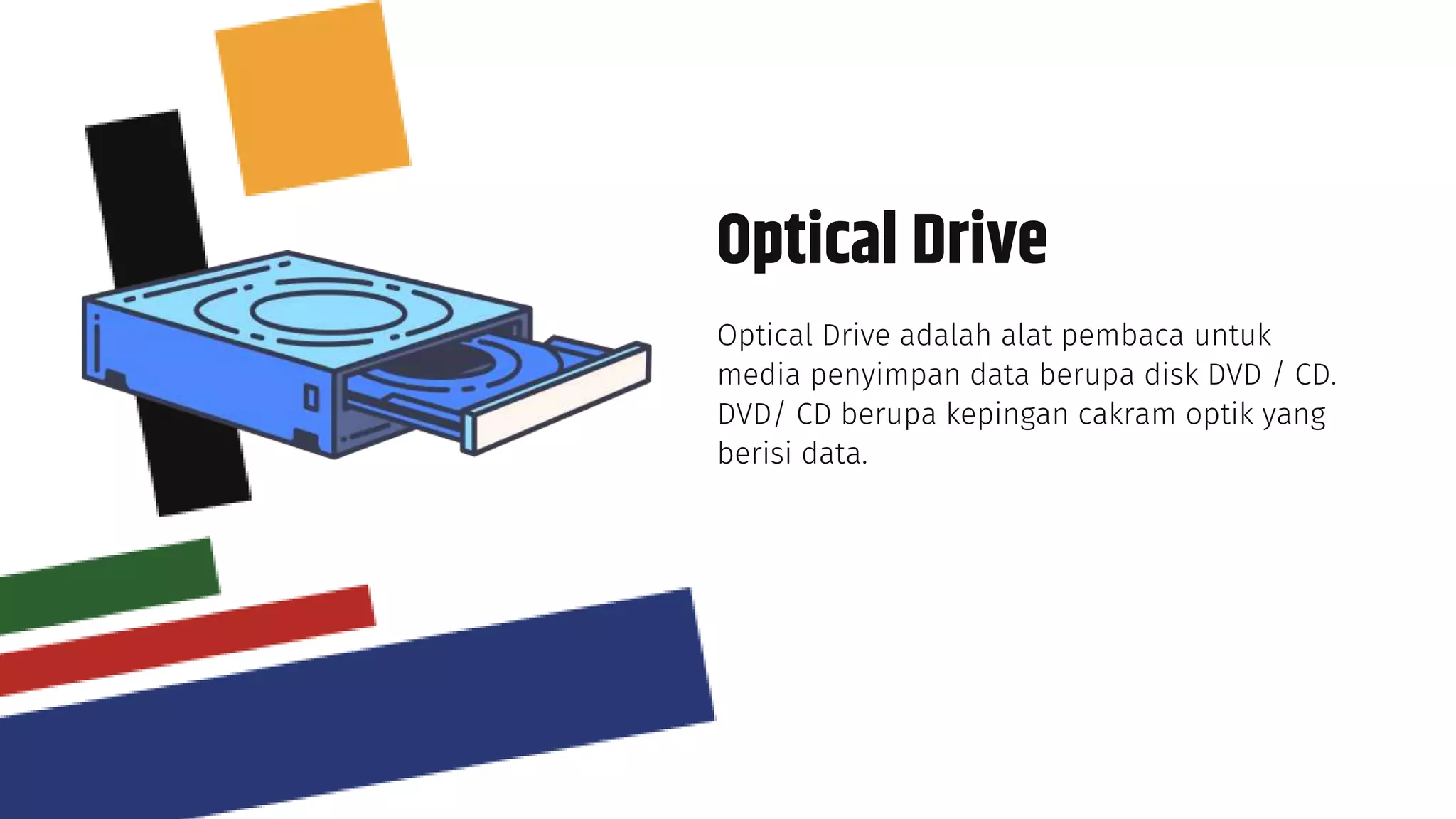 Optical Drive

Optical Drive adalah alat pembaca untuk media penyimpan data berupa disk DVD / CD. DVD/ CD berupa kepingan cakram optik yang berisi data.